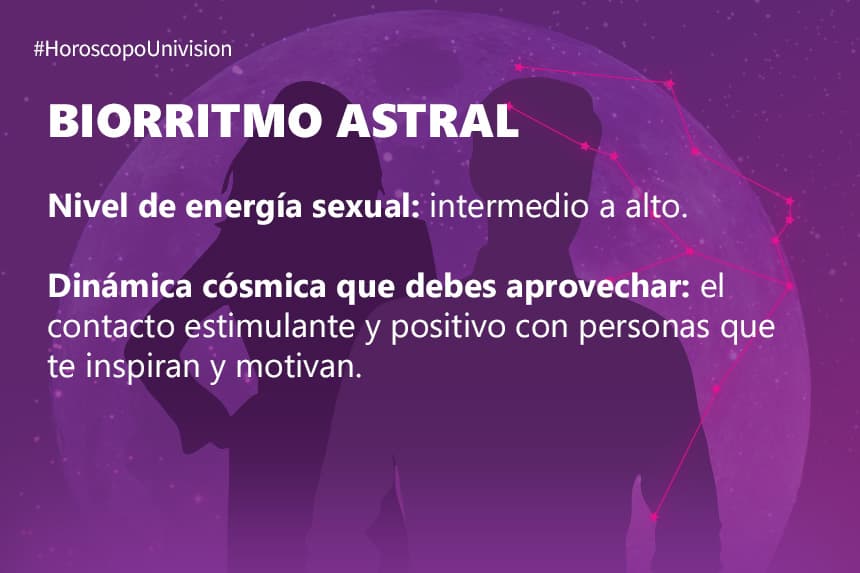 #HoroscopoUnivision

BIORRITMO ASTRAL

Nivel de energía sexual: intermedio a alto.

Dinámica cósmica que debes aprovechar: el contacto estimulante y positivo con personas que te inspiran y motivan.